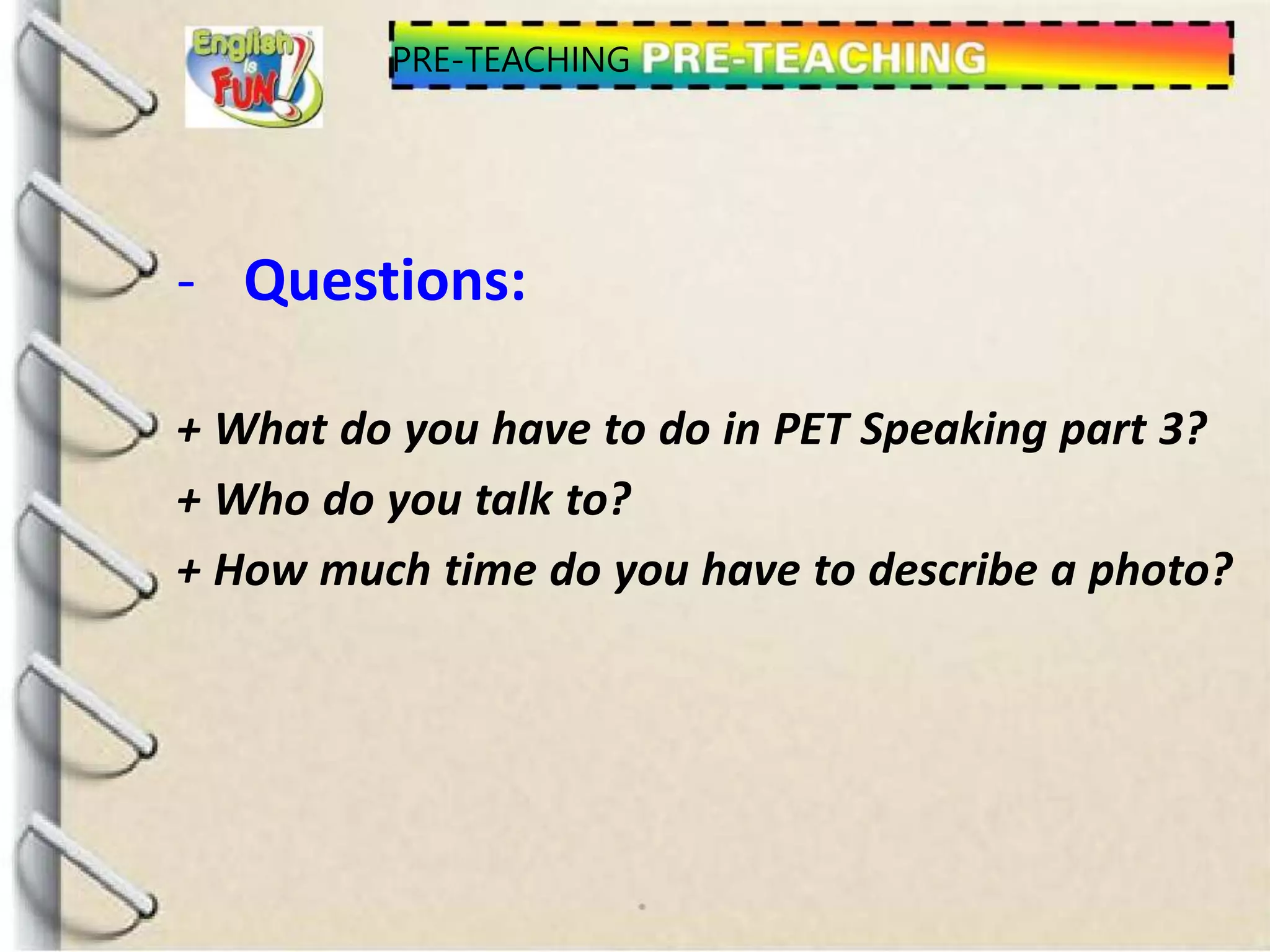 English is FUN!

PRE-TEACHING PRE-TEACHING

- Questions:

+ What do you have to do in PET Speaking part 3?

+ Who do you talk to?

+ How much time do you have to describe a photo?